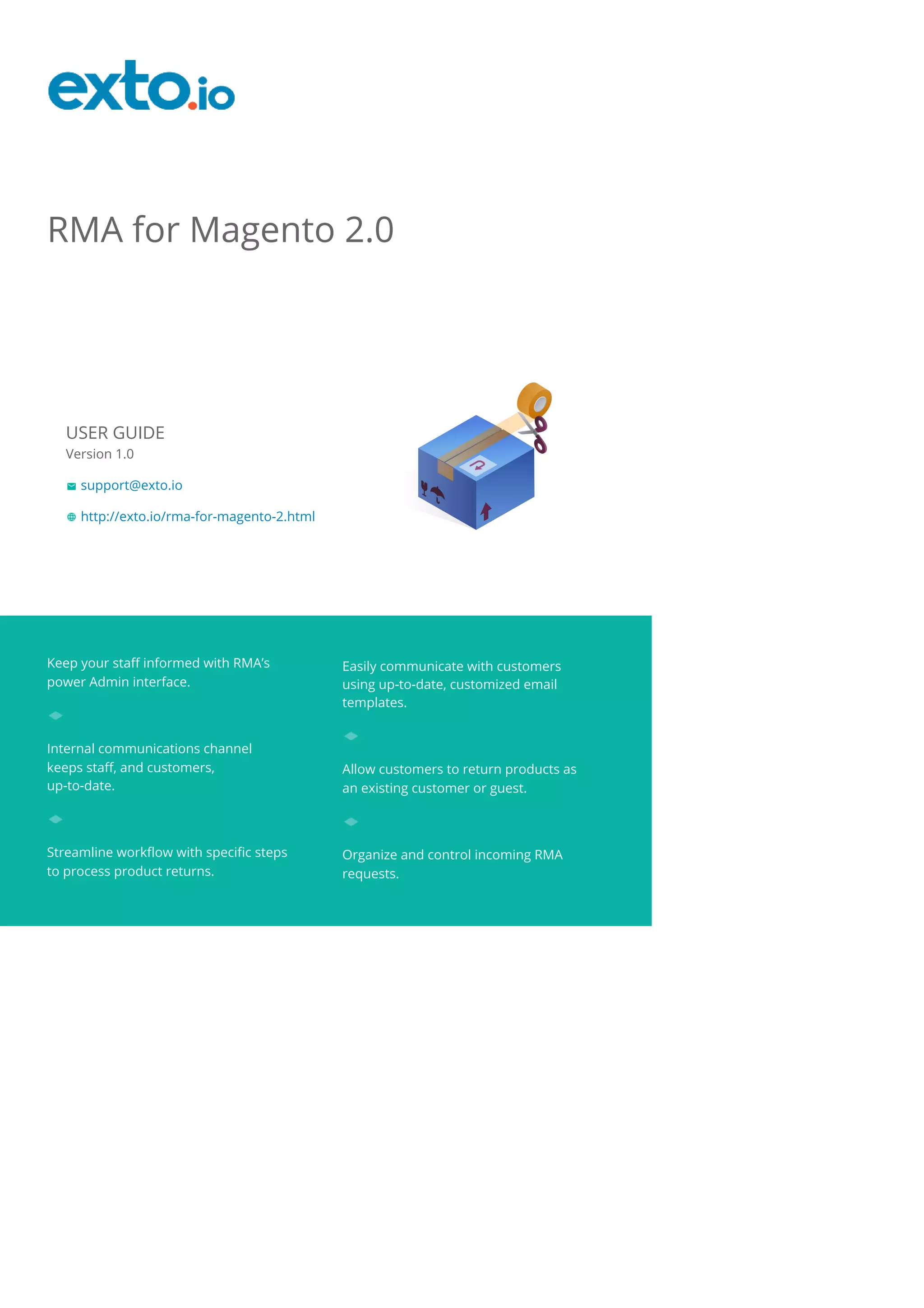 exto.io

RMA for Magento 2.0

USER GUIDE
Version 1.0

support@exto.io

http://exto.io/rma-for-magento-2.html

Keep your staff informed with RMA's power Admin interface.

Internal communications channel keeps staff, and customers, up-to-date.

Streamline workflow with specific steps to process product returns.

Easily communicate with customers using up-to-date, customized email templates.

Allow customers to return products as an existing customer or guest.

Organize and control incoming RMA requests.